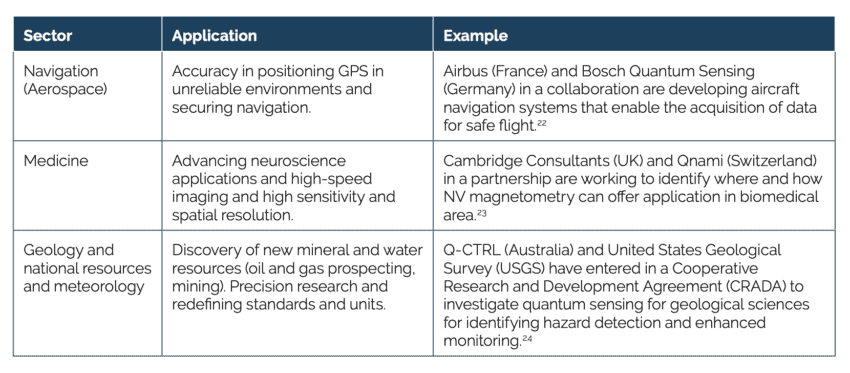 | Sector | Application | Example |
|---|---|---|
| Navigation (Aerospace) | Accuracy in positioning GPS in unreliable environments and securing navigation. | Airbus (France) and Bosch Quantum Sensing (Germany) in a collaboration are developing aircraft navigation systems that enable the acquisition of data for safe flight.$^{22}$ |
| Medicine | Advancing neuroscience applications and high-speed imaging and high sensitivity and spatial resolution. | Cambridge Consultants (UK) and Qnami (Switzerland) in a partnership are working to identify where and how NV magnetometry can offer application in biomedical area.$^{23}$ |
| Geology and national resources and meteorology | Discovery of new mineral and water resources (oil and gas prospecting, mining). Precision research and redefining standards and units. | Q-CTRL (Australia) and United States Geological Survey (USGS) have entered in a Cooperative Research and Development Agreement (CRADA) to investigate quantum sensing for geological sciences for identifying hazard detection and enhanced monitoring.$^{24}$ |